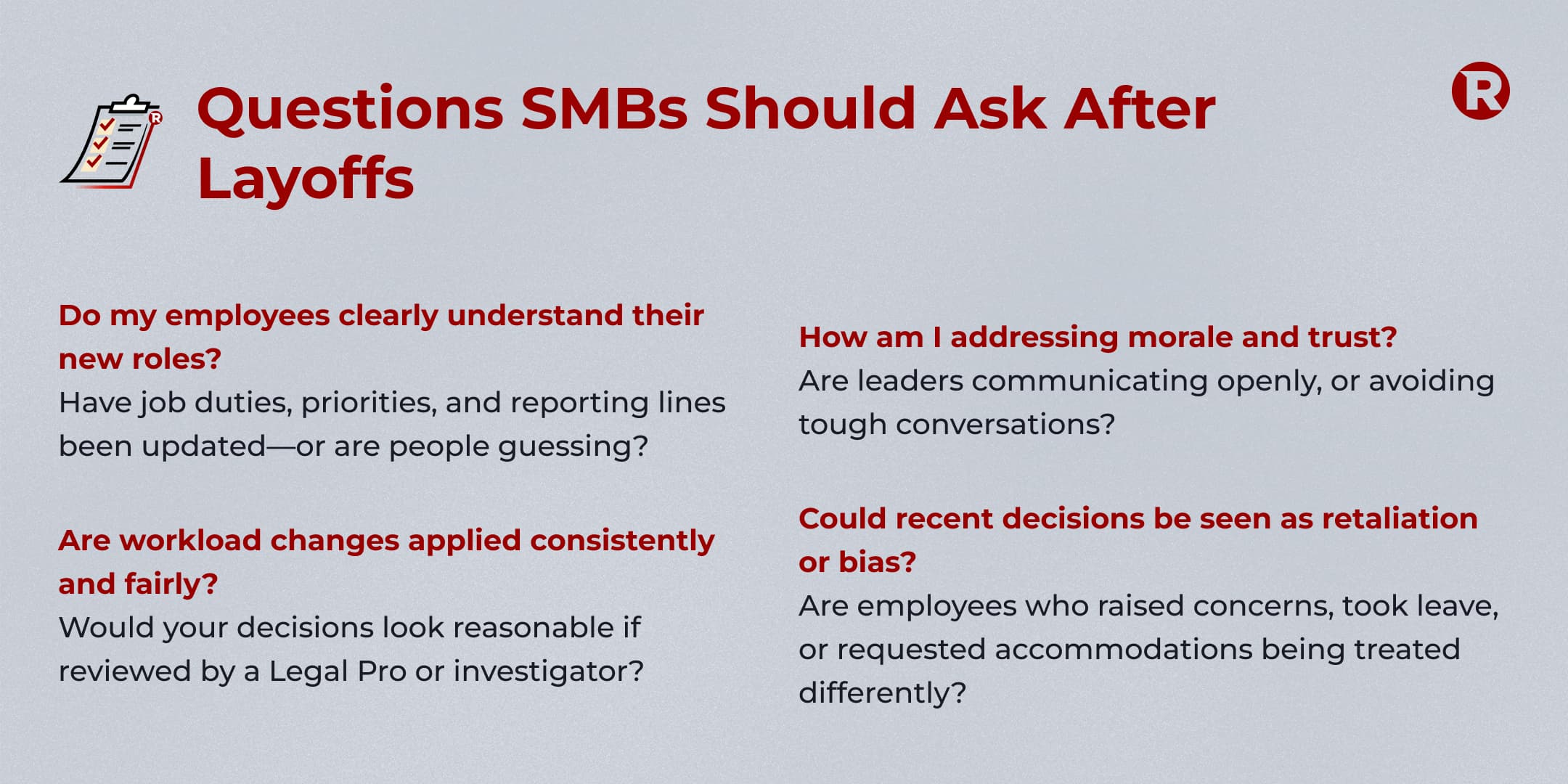 Questions SMBs Should Ask After Layoffs

R

Do my employees clearly understand their new roles?
Have job duties, priorities, and reporting lines been updated—or are people guessing?

Are workload changes applied consistently and fairly?
Would your decisions look reasonable if reviewed by a Legal Pro or investigator?

How am I addressing morale and trust?
Are leaders communicating openly, or avoiding tough conversations?

Could recent decisions be seen as retaliation or bias?
Are employees who raised concerns, took leave, or requested accommodations being treated differently?